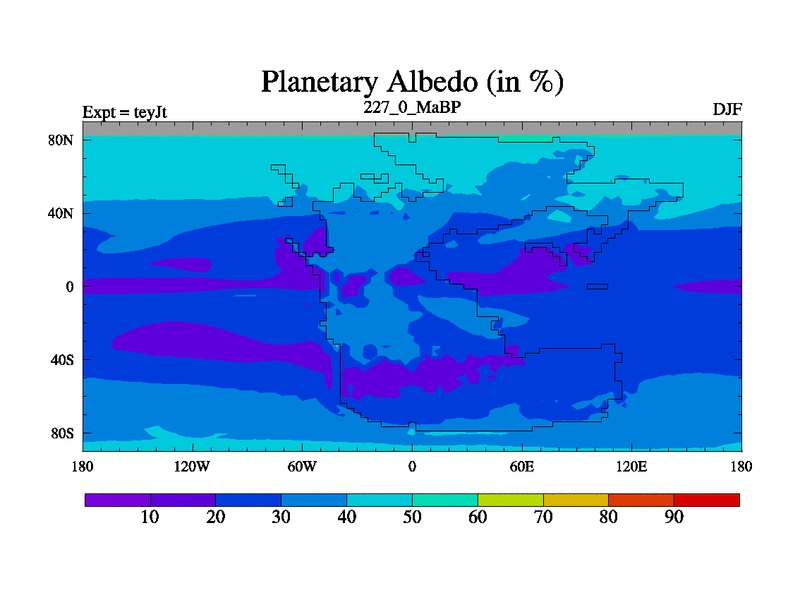 Planetary Albedo (in %)

Expt = teyJt

227_0_MaBP

DJF

80N

40N

0

40S

80S

180

120W

60W

0

60E

120E

180

10

20

30

40

50

60

70

80

90